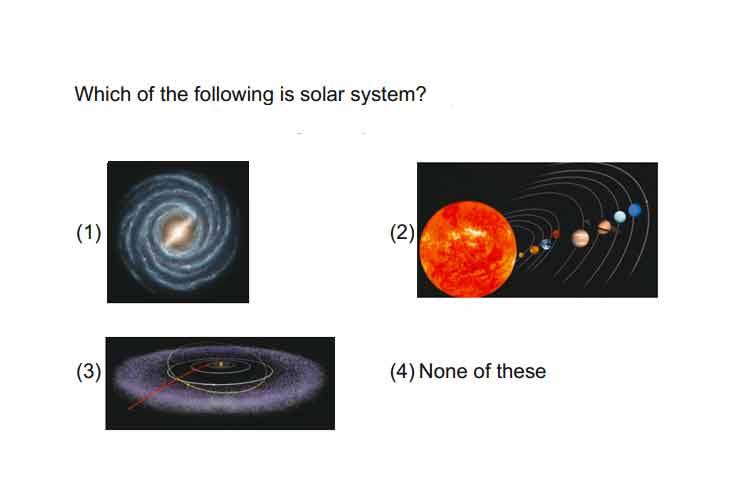 Which of the following is solar system?

(1)

(2)

(3)

(4) None of these